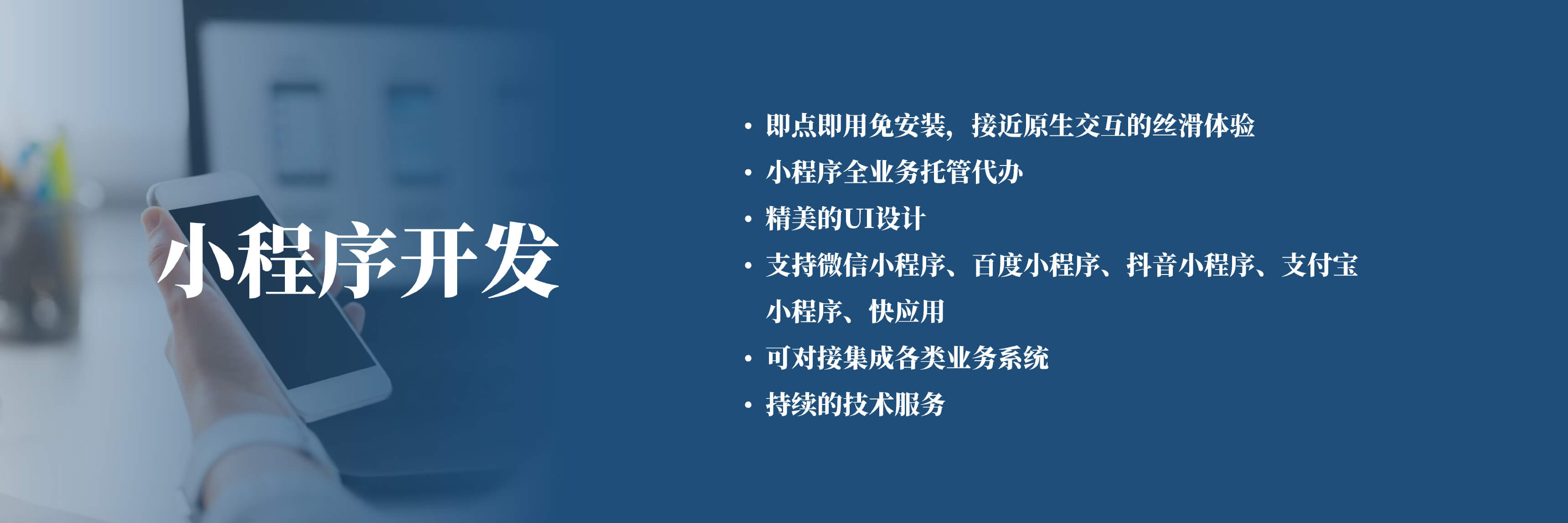 小程序开发

• 即点即用免安装，接近原生交互的丝滑体验
• 小程序全业务托管代办
• 精美的UI设计
• 支持微信小程序、百度小程序、抖音小程序、支付宝小程序、快应用
• 可对接集成各类业务系统
• 持续的技术服务